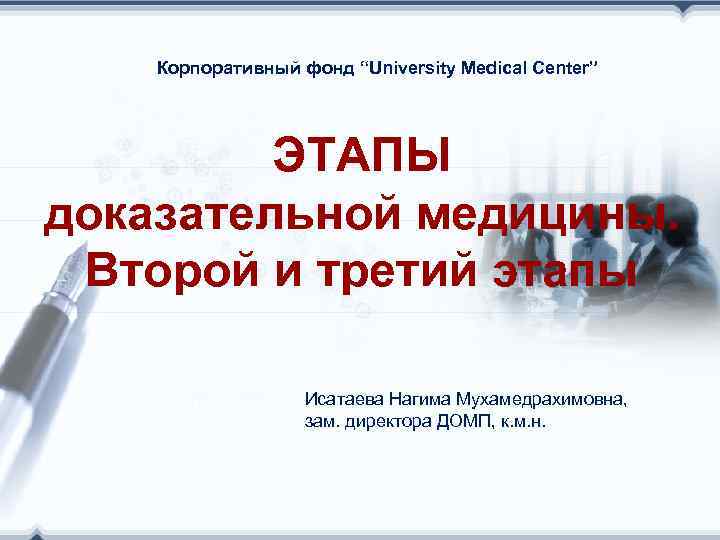 Корпоративный фонд “University Medical Center”

ЭТАПЫ доказательной медицины. Второй и третий этапы

Исатаева Нагима Мухамедрахимовна, зам. директора ДОМП, к.м.н.